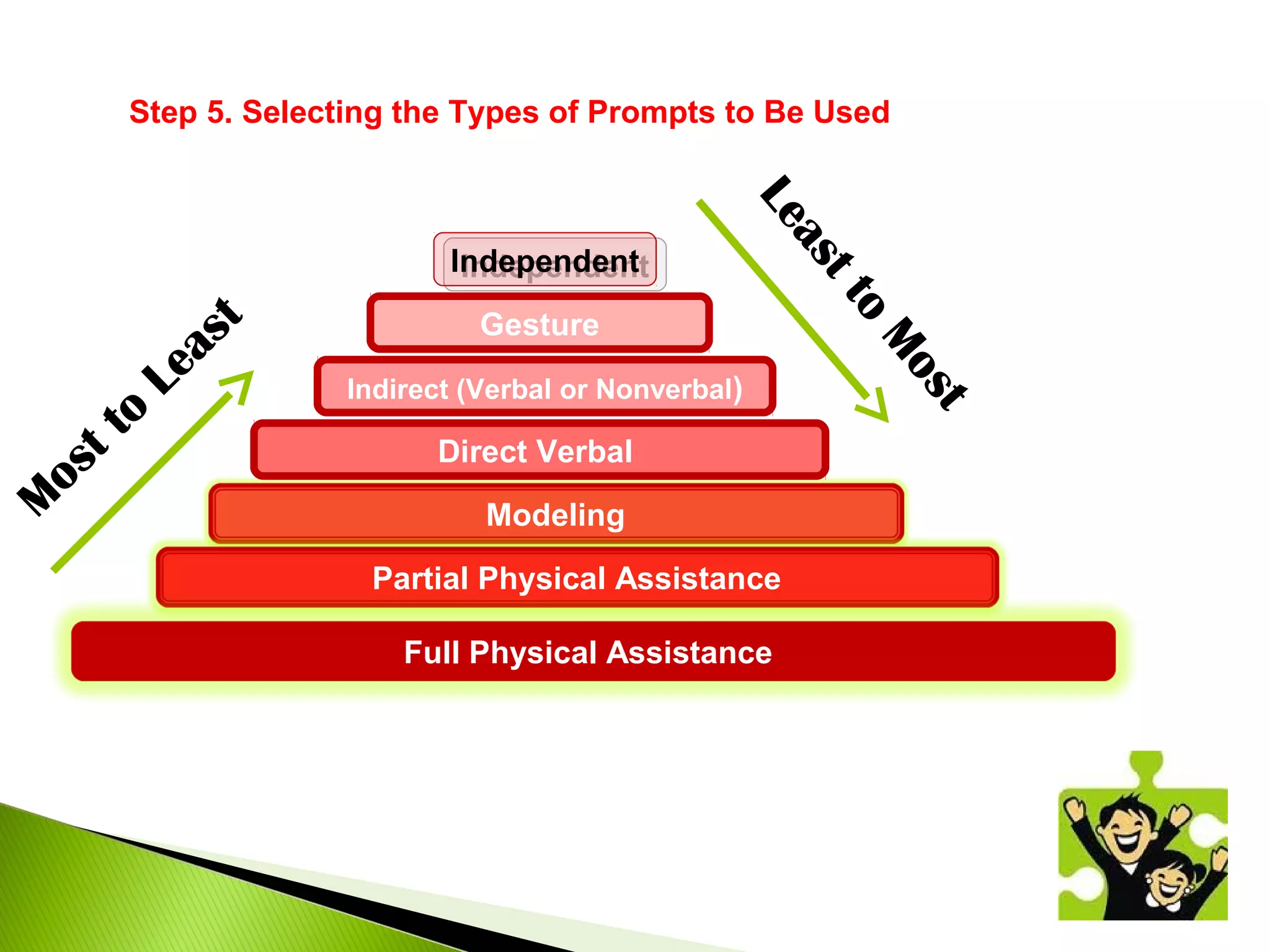 Step 5. Selecting the Types of Prompts to Be Used

Most to Least

Least to Most

Independent

Gesture

Indirect (Verbal or Nonverbal)

Direct Verbal

Modeling

Partial Physical Assistance

Full Physical Assistance